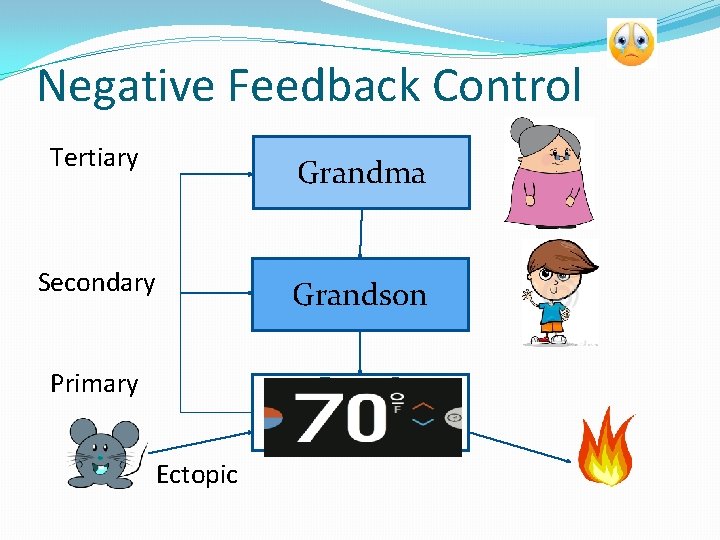 Negative Feedback Control

Tertiary

Grandma

Secondary

Grandson

Primary

70°F

Ectopic